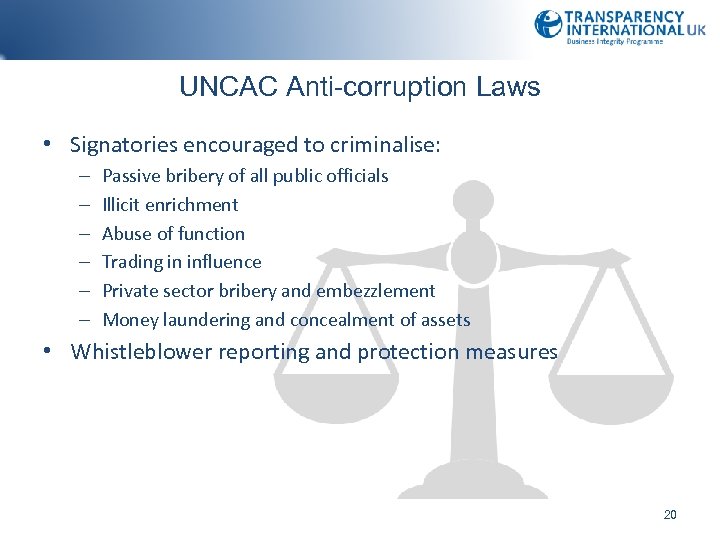 TRANSPARENCY INTERNATIONAL UK
Business Integrity Programme

UNCAC Anti-corruption Laws

• Signatories encouraged to criminalise:
– Passive bribery of all public officials
– Illicit enrichment
– Abuse of function
– Trading in influence
– Private sector bribery and embezzlement
– Money laundering and concealment of assets
• Whistleblower reporting and protection measures

20